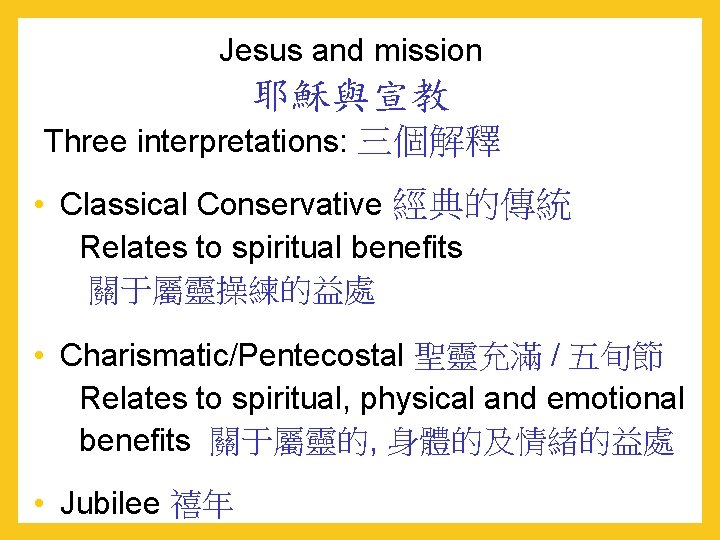 Jesus and mission
耶穌與宣教
Three interpretations: 三個解釋

• Classical Conservative 經典的傳統
Relates to spiritual benefits
關于屬靈操練的益處

• Charismatic/Pentecostal 聖靈充滿 / 五旬節
Relates to spiritual, physical and emotional benefits 關于屬靈的, 身體的及情緒的益處

• Jubilee 禧年